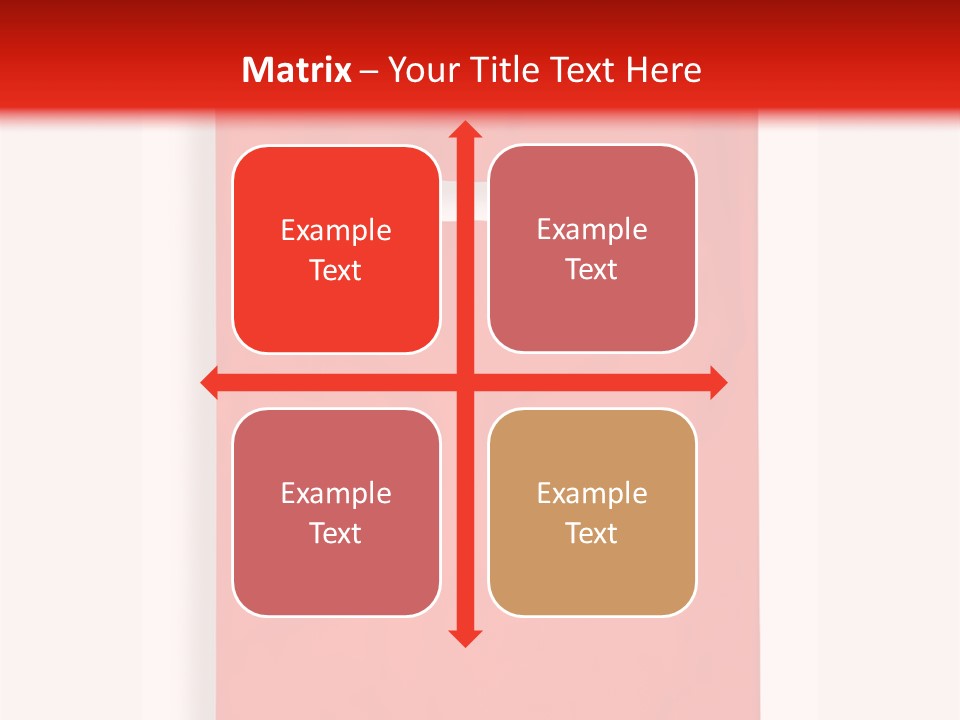 Matrix – Your Title Text Here

Example Text

Example Text

Example Text

Example Text